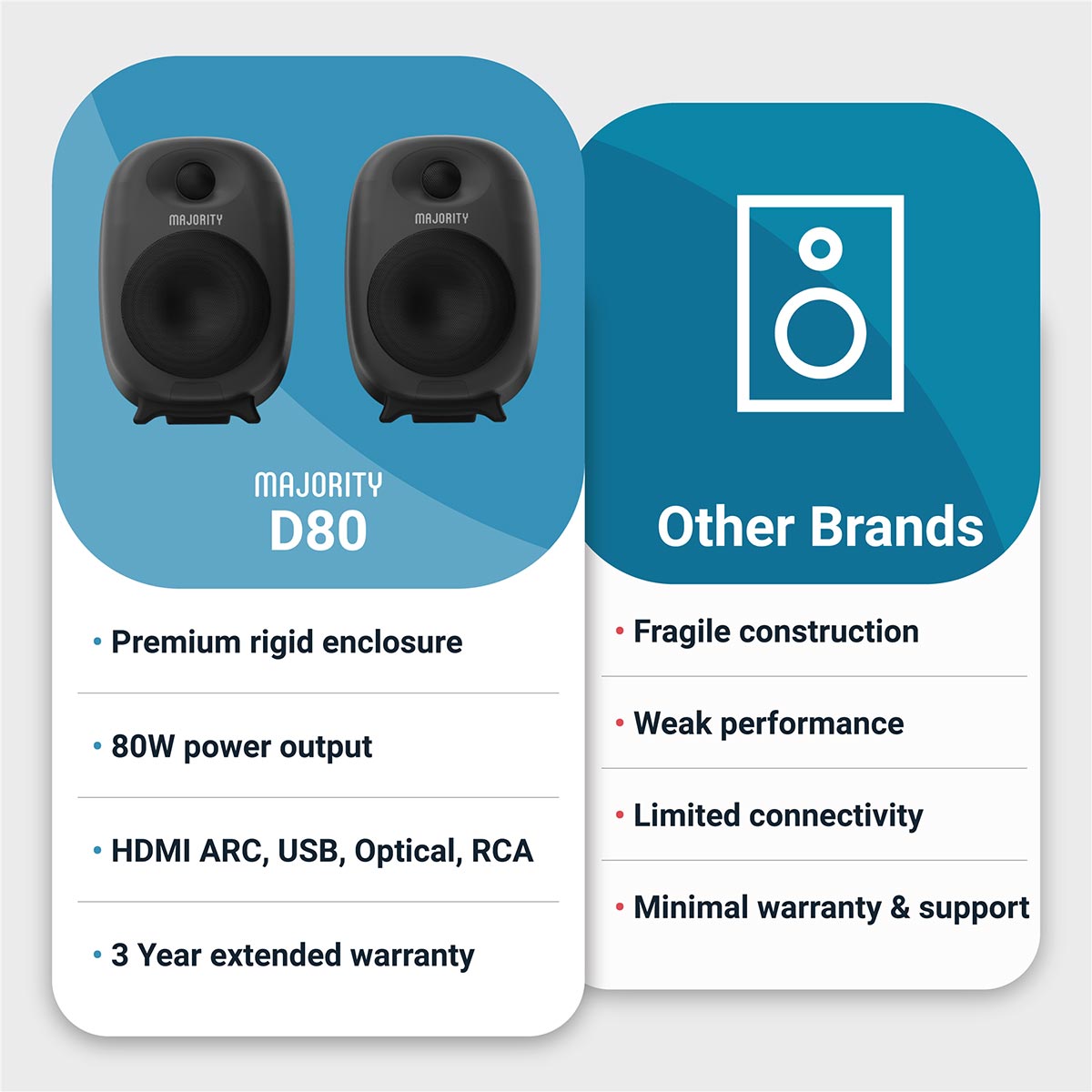 MAJORITY

MAJORITY

MAJORITY
D80

• Premium rigid enclosure

• 80W power output

• HDMI ARC, USB, Optical, RCA

• 3 Year extended warranty

Other Brands

• Fragile construction

• Weak performance

• Limited connectivity

• Minimal warranty & support